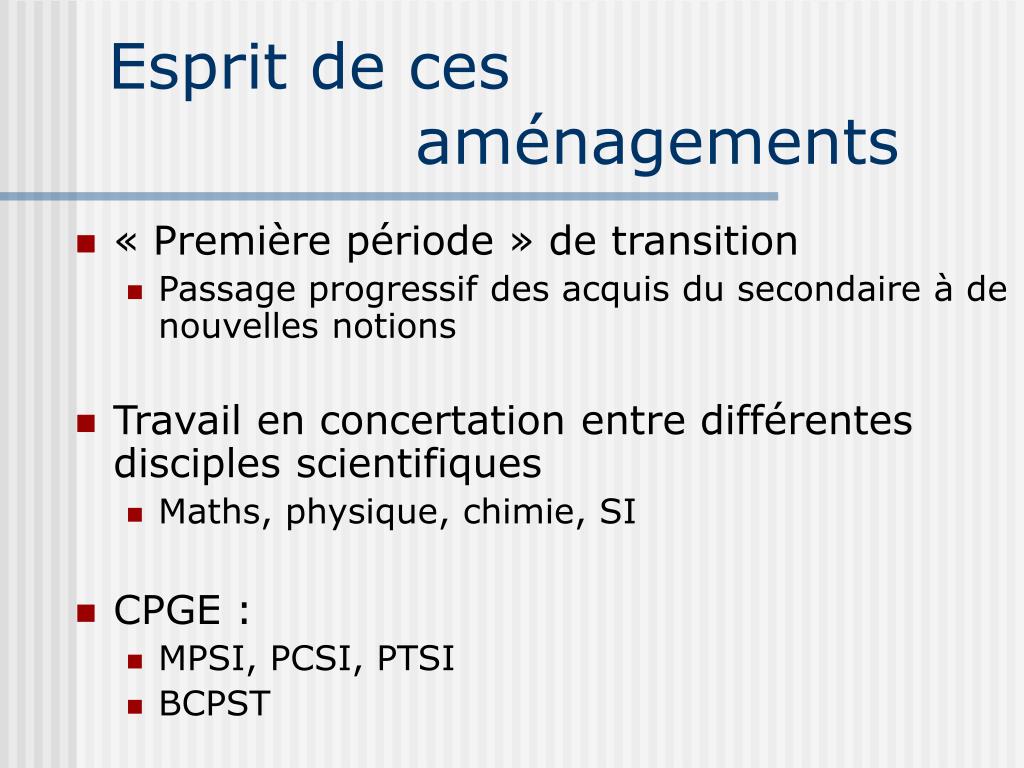 Esprit de ces aménagements

« Première période » de transition
Passage progressif des acquis du secondaire à de nouvelles notions

Travail en concertation entre différentes disciples scientifiques
Maths, physique, chimie, SI

CPGE :
MPSI, PCSI, PTSI
BCPST